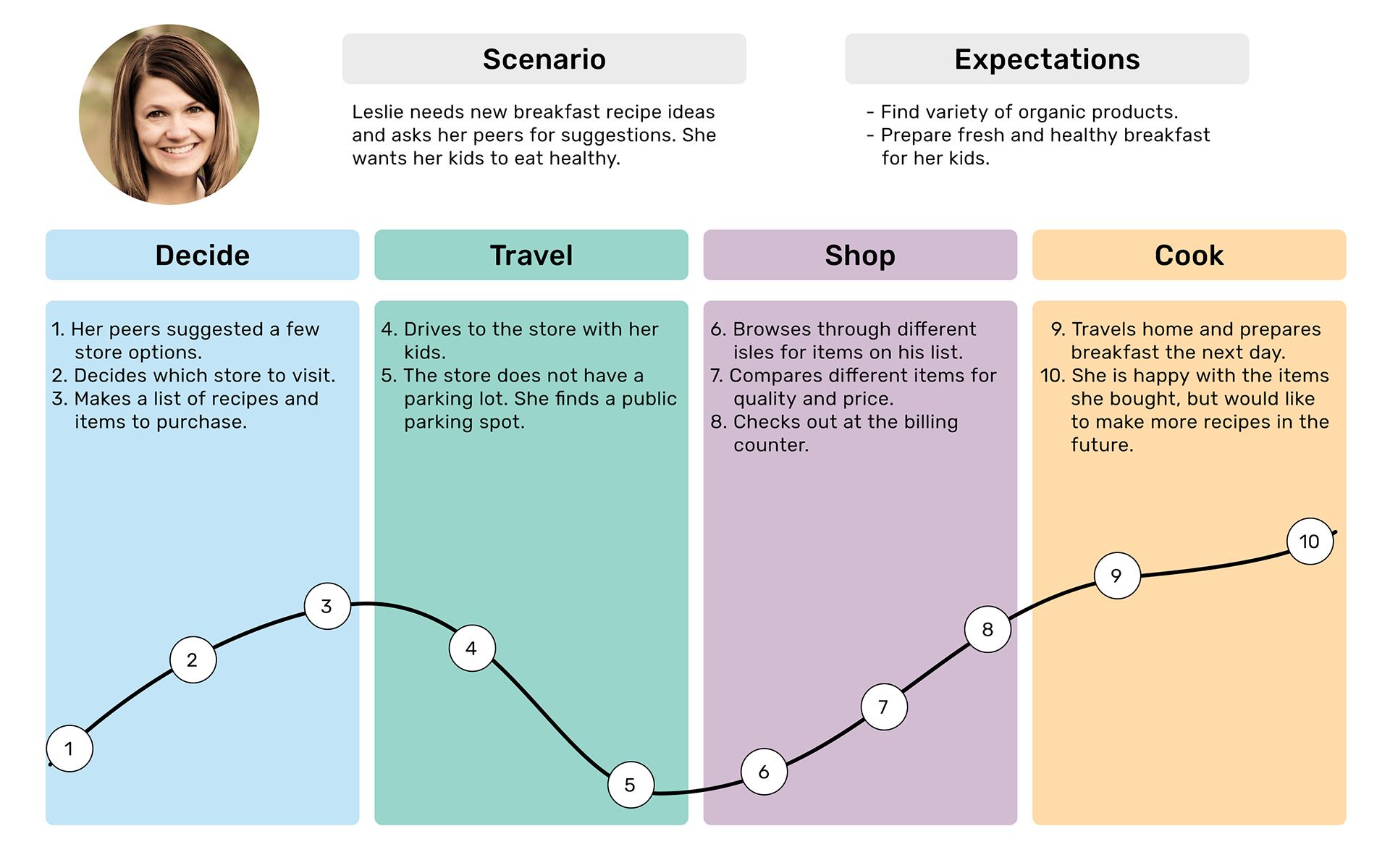 Scenario

Leslie needs new breakfast recipe ideas and asks her peers for suggestions. She wants her kids to eat healthy.

Expectations

- Find variety of organic products.
- Prepare fresh and healthy breakfast for her kids.

Decide

1. Her peers suggested a few store options.
2. Decides which store to visit.
3. Makes a list of recipes and items to purchase.

Travel

4. Drives to the store with her kids.
5. The store does not have a parking lot. She finds a public parking spot.

Shop

6. Browses through different isles for items on his list.
7. Compares different items for quality and price.
8. Checks out at the billing counter.

Cook

9. Travels home and prepares breakfast the next day.
10. She is happy with the items she bought, but would like to make more recipes in the future.

1
2
3
4
5
6
7
8
9
10